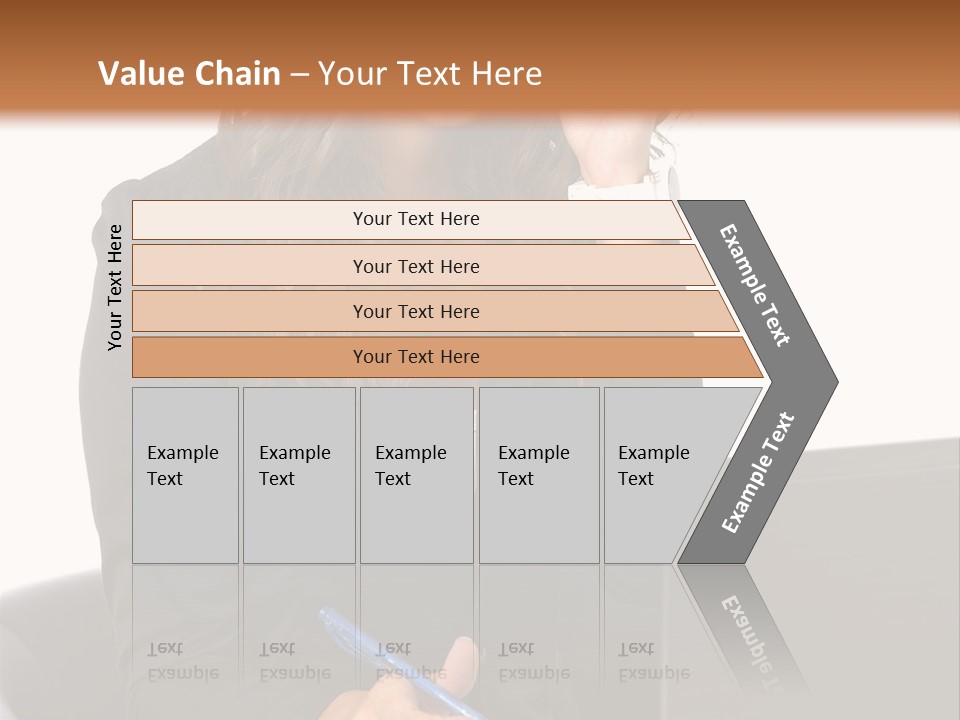 Value Chain – Your Text Here

Your Text Here

Your Text Here

Your Text Here

Your Text Here

Your Text Here

Example Text

Example Text

Example Text

Example Text

Example Text

Example Text

Example Text